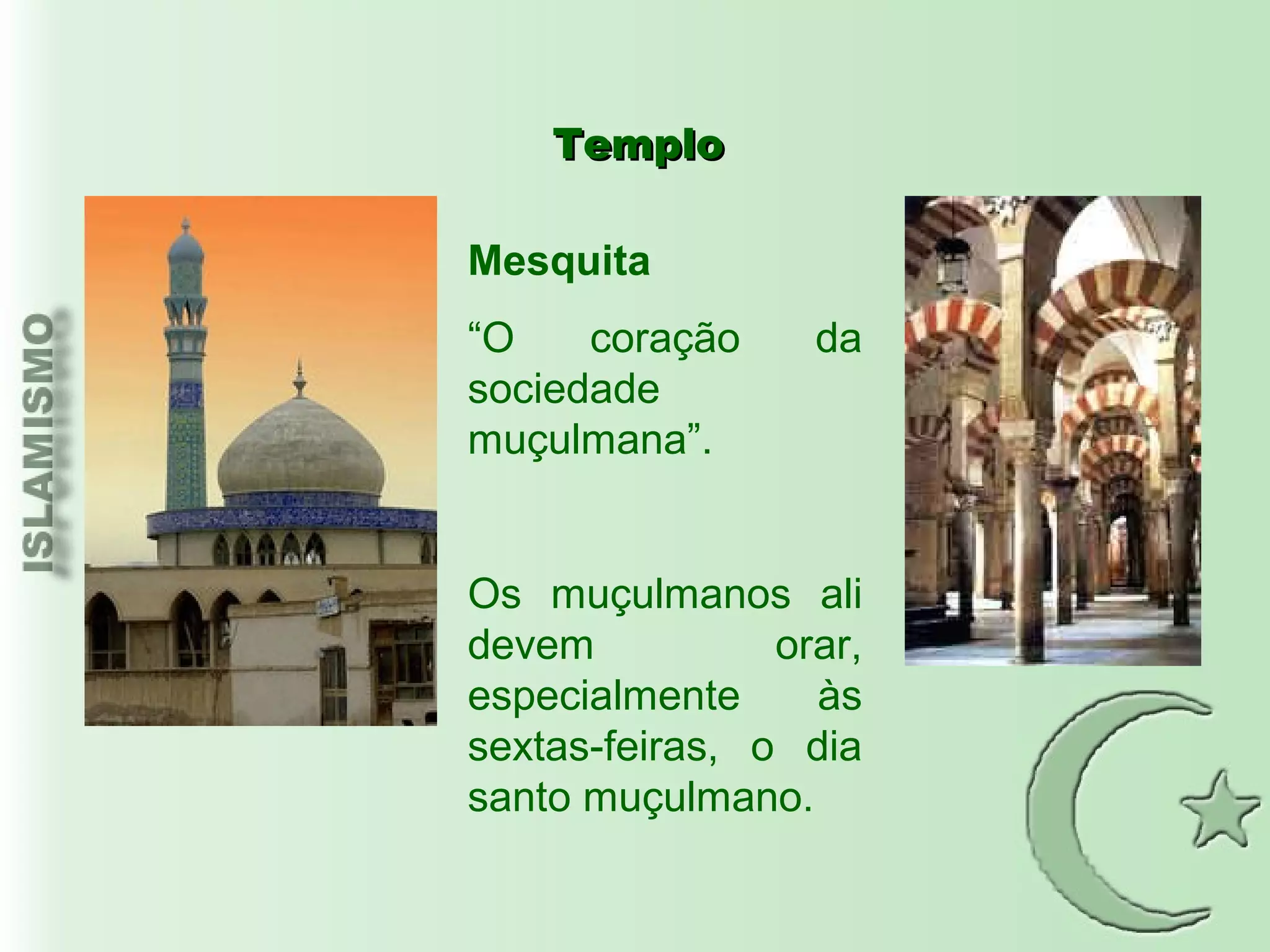 ISLAMISMO

Templo

Mesquita

“O coração da sociedade muçulmana”.

Os muçulmanos ali devem orar, especialmente às sextas-feiras, o dia santo muçulmano.